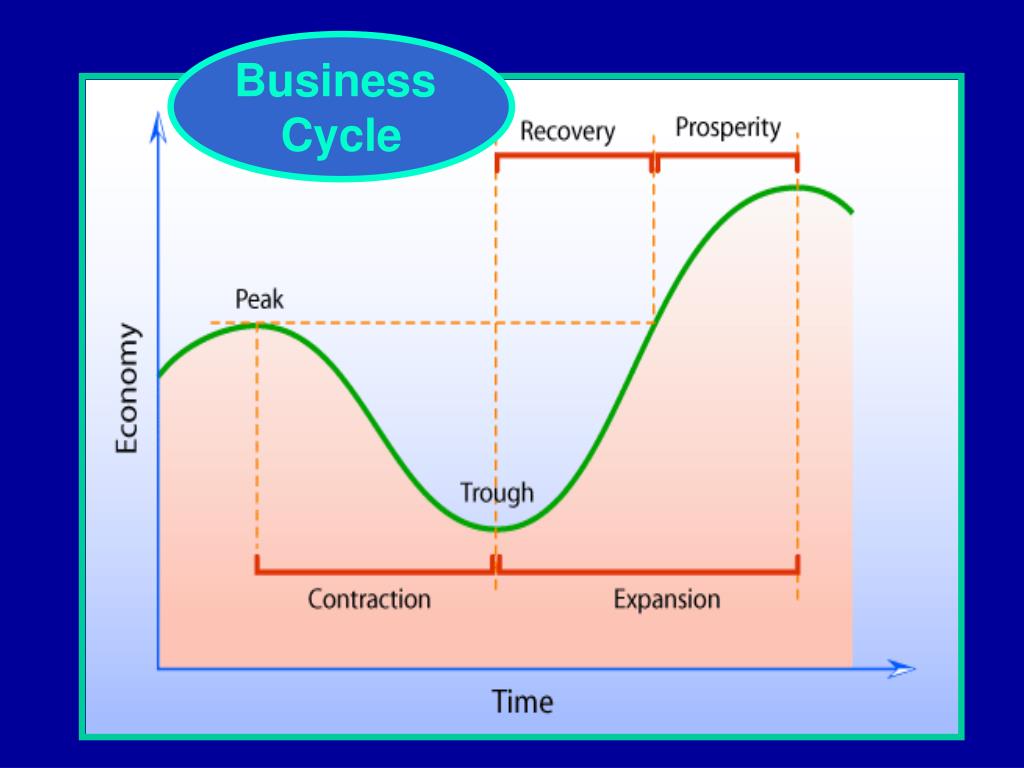 Business Cycle

Recovery

Prosperity

Peak

Economy

Trough

Contraction

Expansion

Time